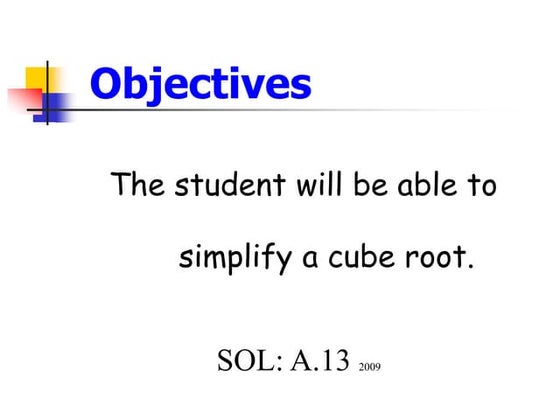 Objectives

The student will be able to

simplify a cube root.

SOL: A.13 2009